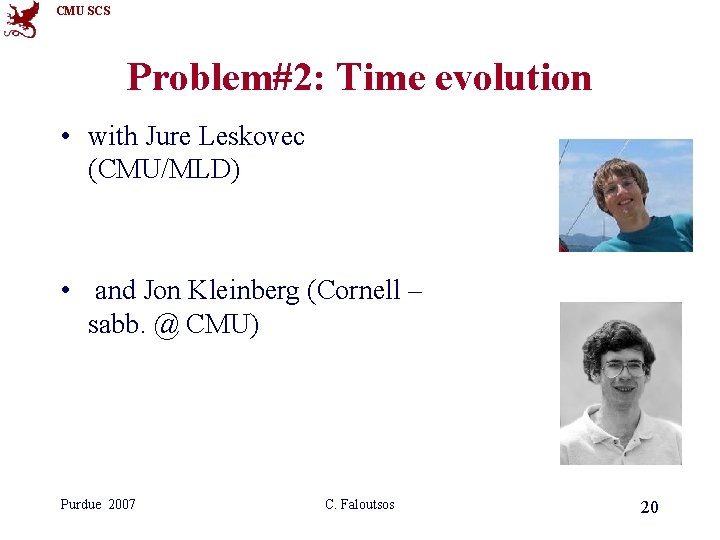 CMU SCS

Problem#2: Time evolution

• with Jure Leskovec (CMU/MLD)

• and Jon Kleinberg (Cornell – sabb. @ CMU)

Purdue 2007
C. Faloutsos
20